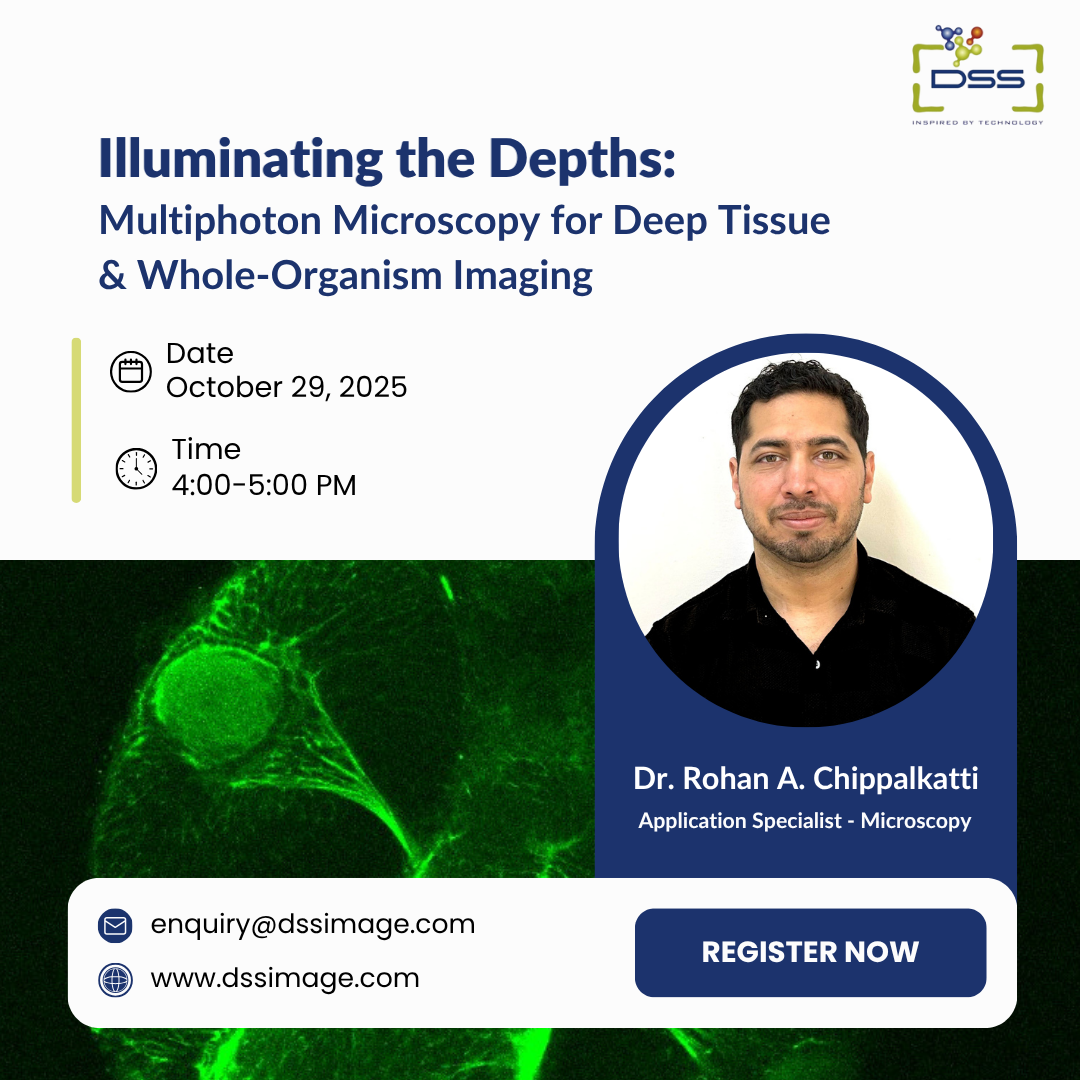 DSS
INSPIRED BY TECHNOLOGY

Illuminating the Depths:
Multiphoton Microscopy for Deep Tissue & Whole-Organism Imaging

Date
October 29, 2025

Time
4:00-5:00 PM

Dr. Rohan A. Chippalkatti
Application Specialist - Microscopy

enquiry@dssimage.com
www.dssimage.com

REGISTER NOW